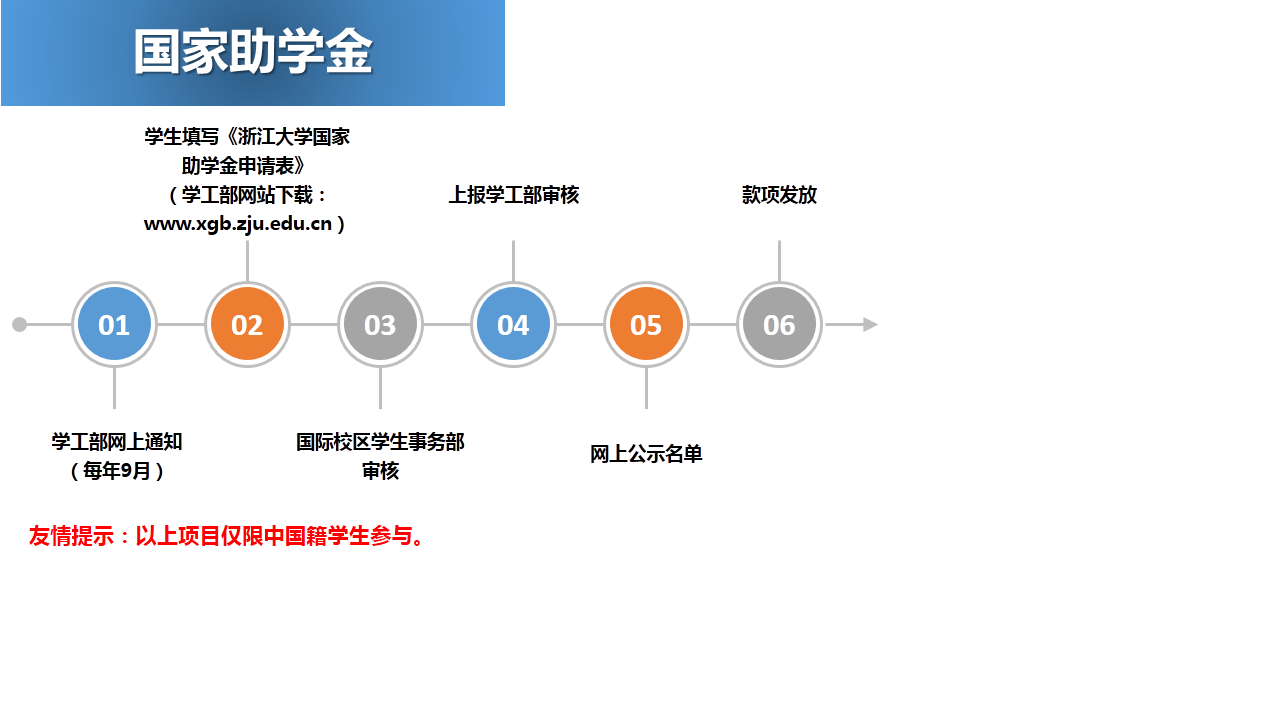 国家助学金

学生填写《浙江大学国家助学金申请表》（学工部网站下载：www.xgb.zju.edu.cn）

上报学工部审核

款项发放

01

02

03

04

05

06

学工部网上通知（每年9月）

国际校区学生事务部审核

网上公示名单

友情提示：以上项目仅限中国籍学生参与。